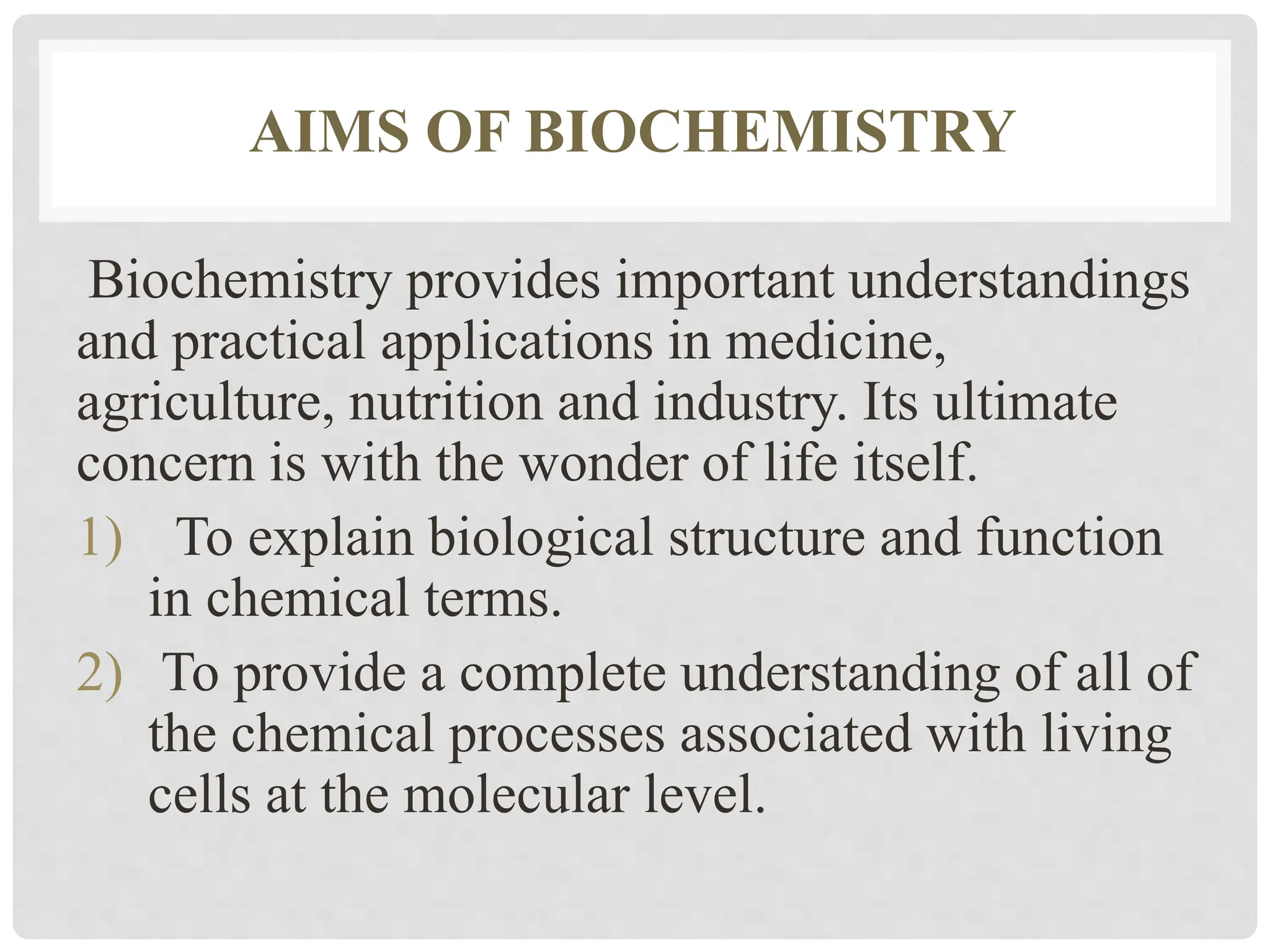 AIMS OF BIOCHEMISTRY

Biochemistry provides important understandings and practical applications in medicine, agriculture, nutrition and industry. Its ultimate concern is with the wonder of life itself.

1) To explain biological structure and function in chemical terms.

2) To provide a complete understanding of all of the chemical processes associated with living cells at the molecular level.